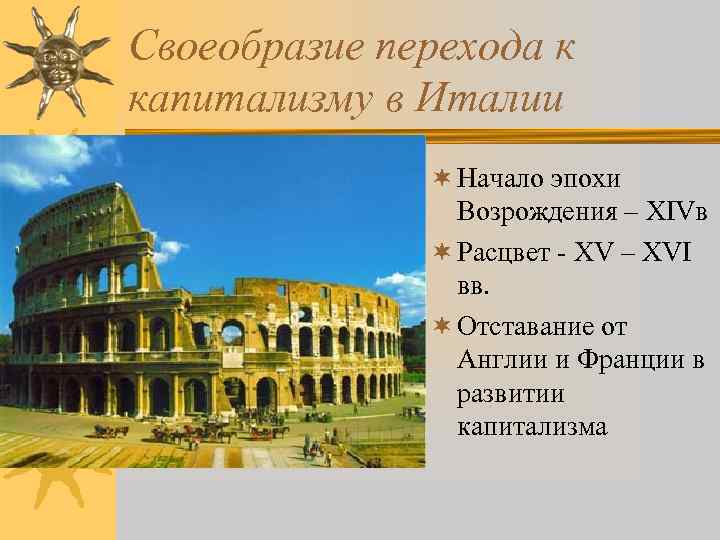 Своеобразие перехода к капитализму в Италии

Начало эпохи Возрождения – XIVв

Расцвет - XV – XVI вв.

Отставание от Англии и Франции в развитии капитализма